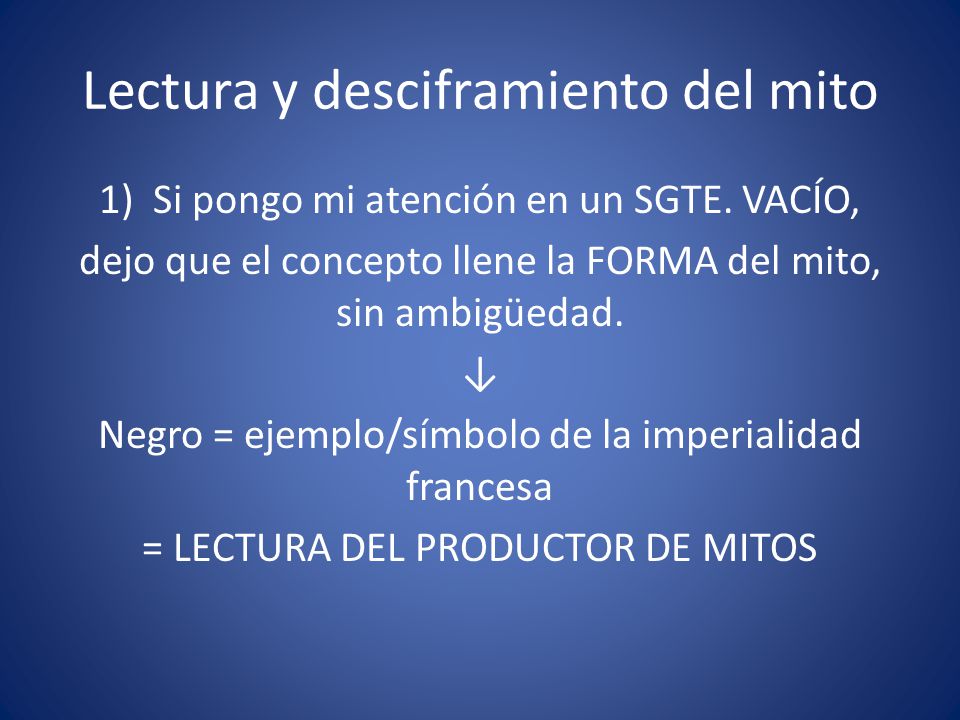 Lectura y desciframiento del mito

1) Si pongo mi atención en un SGTE. VACÍO, dejo que el concepto llene la FORMA del mito, sin ambigüedad.

↓

Negro = ejemplo/símbolo de la imperialidad francesa

= LECTURA DEL PRODUCTOR DE MITOS